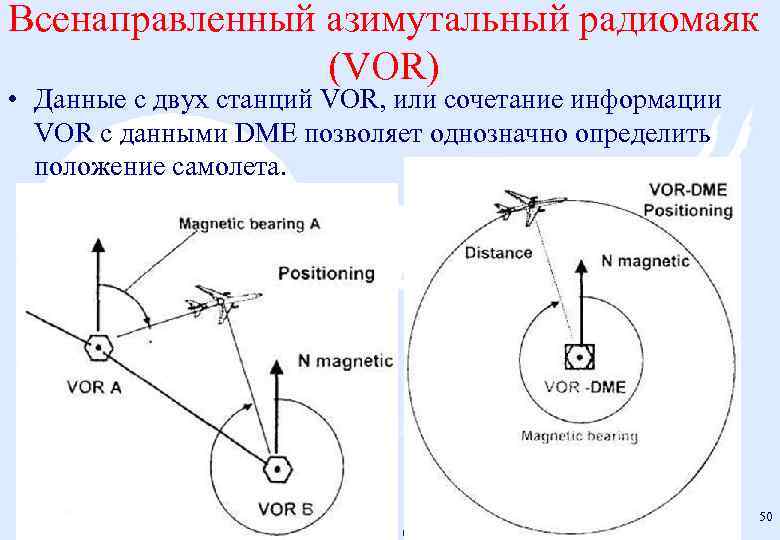 Всенаправленный азимутальный радиомаяк (VOR)

• Данные с двух станций VOR, или сочетание информации VOR с данными DME позволяет однозначно определить положение самолета.

Magnetic bearing A

Positioning

N magnetic

VOR A

VOR B

VOR-DME Positioning

Distance

N magnetic

VOR -DME

Magnetic bearing

50